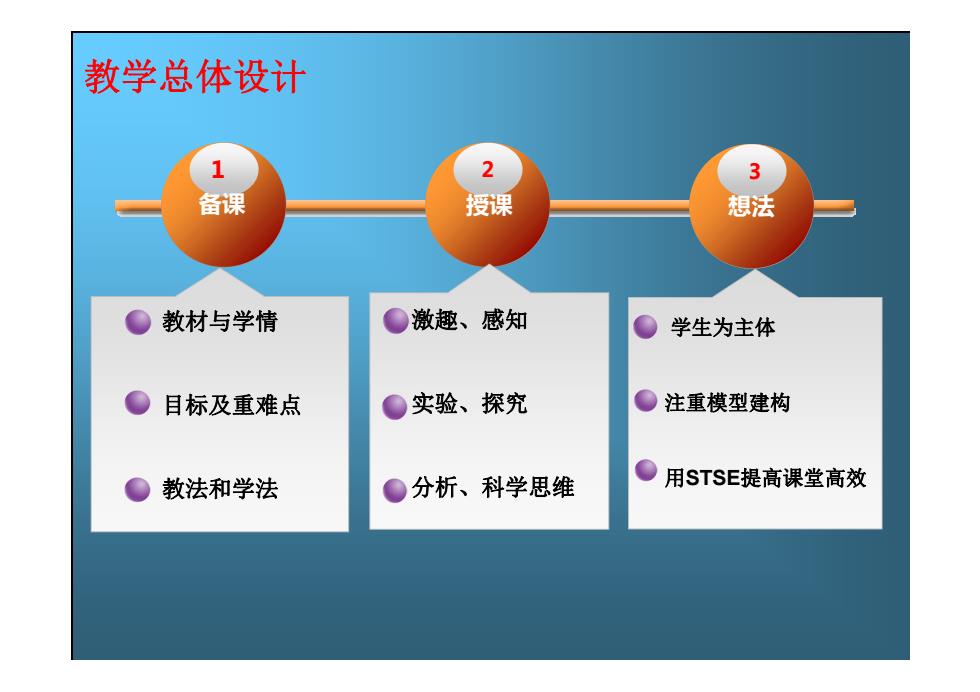 教学总体设计

1
备课

2
授课

3
想法

教材与学情

目标及重难点

教法和学法

激趣、感知

实验、探究

分析、科学思维

学生为主体

注重模型建构

用STSE提高课堂高效